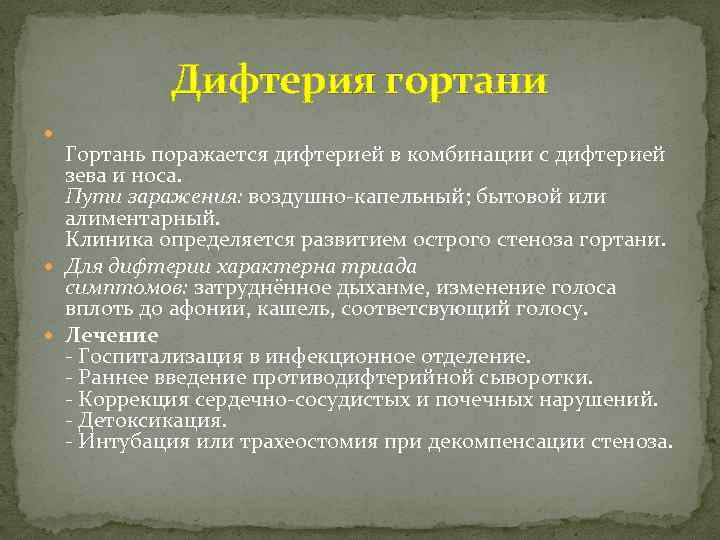 Дифтерия гортани

Гортань поражается дифтерией в комбинации с дифтерией зева и носа.
Пути заражения: воздушно-капельный; бытовой или алиментарный.
Клиника определяется развитием острого стеноза гортани.

Для дифтерии характерна триада симптомов: затруднённое дыханме, изменение голоса вплоть до афонии, кашель, соответсвующий голосу.

Лечение
- Госпитализация в инфекционное отделение.
- Раннее введение противодифтерийной сыворотки.
- Коррекция сердечно-сосудистых и почечных нарушений.
- Детоксикация.
- Интубация или трахеостомия при декомпенсации стеноза.